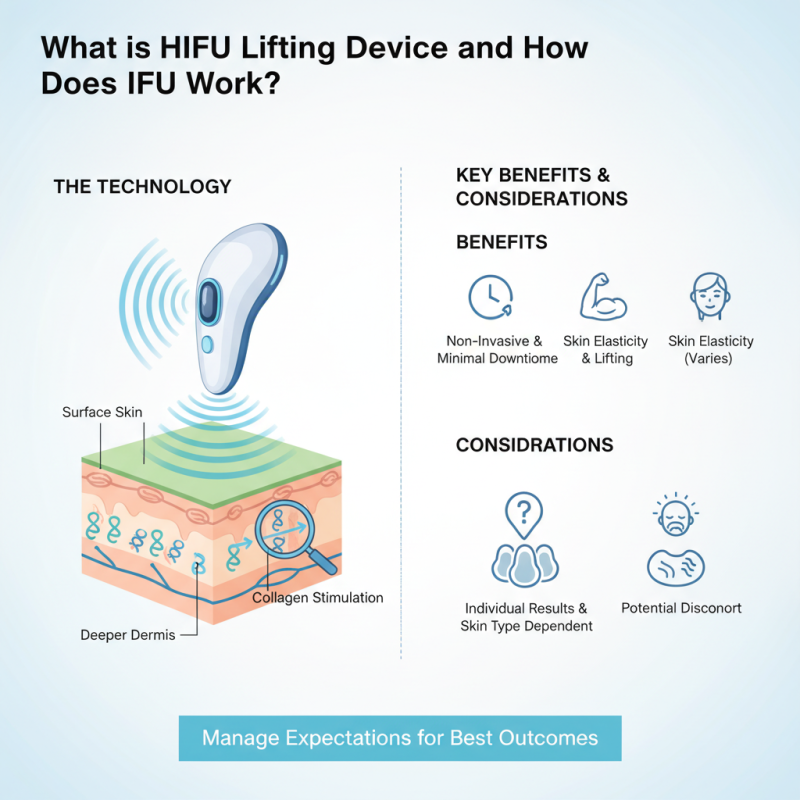 What is HIFU Lifting Device and How Does IFU Work?

THE TECHNOLOGY

Surface Skin

Collagen Stimulation

Deeper Dermis

KEY BENEFITS & CONSIDERATIONS

BENEFITS

Non-Invasive & Minimal Downtiome

Skin Elasticity & Lifting

Skin Elasticity (Varies)

CONSIDRATIONS

Individual Results & Skin Type Dependent

Potential Disconort

Manage Expectations for Best Outcomes